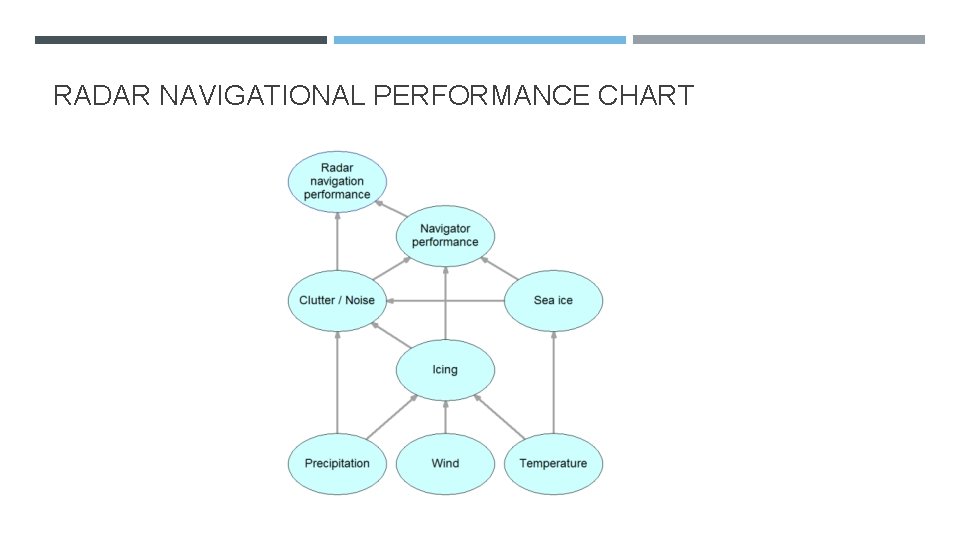 RADAR NAVIGATIONAL PERFORMANCE CHART

Radar navigation performance

Navigator performance

Clutter / Noise

Sea ice

Icing

Precipitation

Wind

Temperature